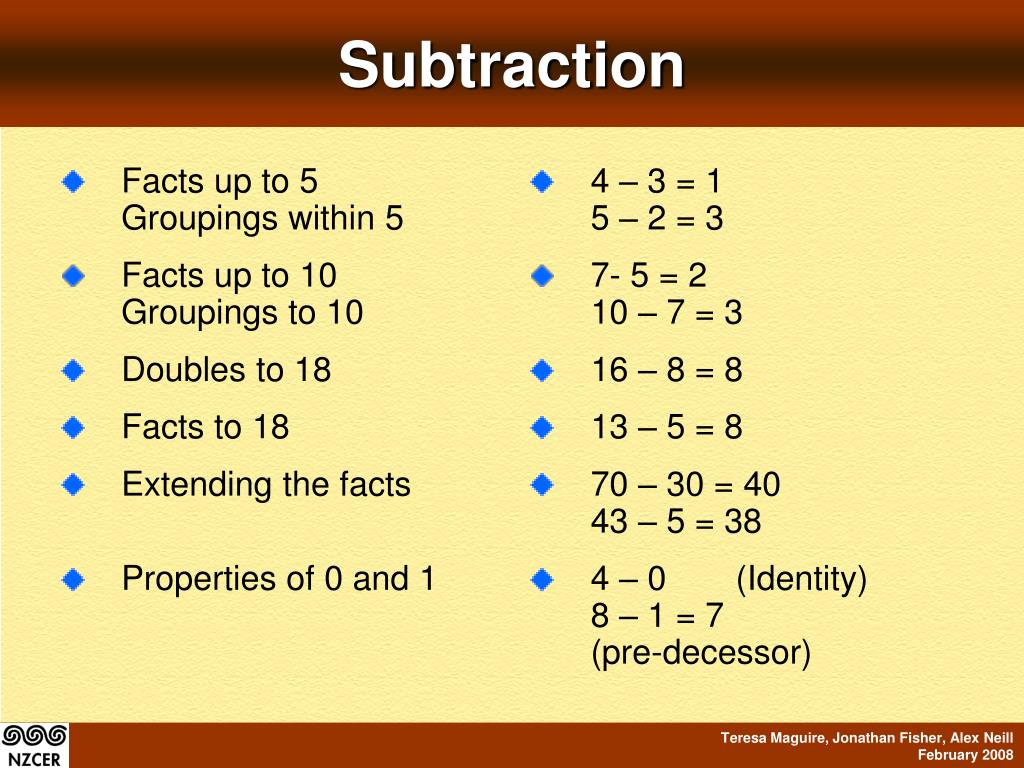 Subtraction

Facts up to 5
Groupings within 5

Facts up to 10
Groupings to 10

Doubles to 18

Facts to 18

Extending the facts

Properties of 0 and 1

4 – 3 = 1
5 – 2 = 3

7- 5 = 2
10 – 7 = 3

16 – 8 = 8

13 – 5 = 8

70 – 30 = 40
43 – 5 = 38

4 – 0 (Identity)
8 – 1 = 7
(pre-decessor)

NZCER

Teresa Maguire, Jonathan Fisher, Alex Neill
February 2008